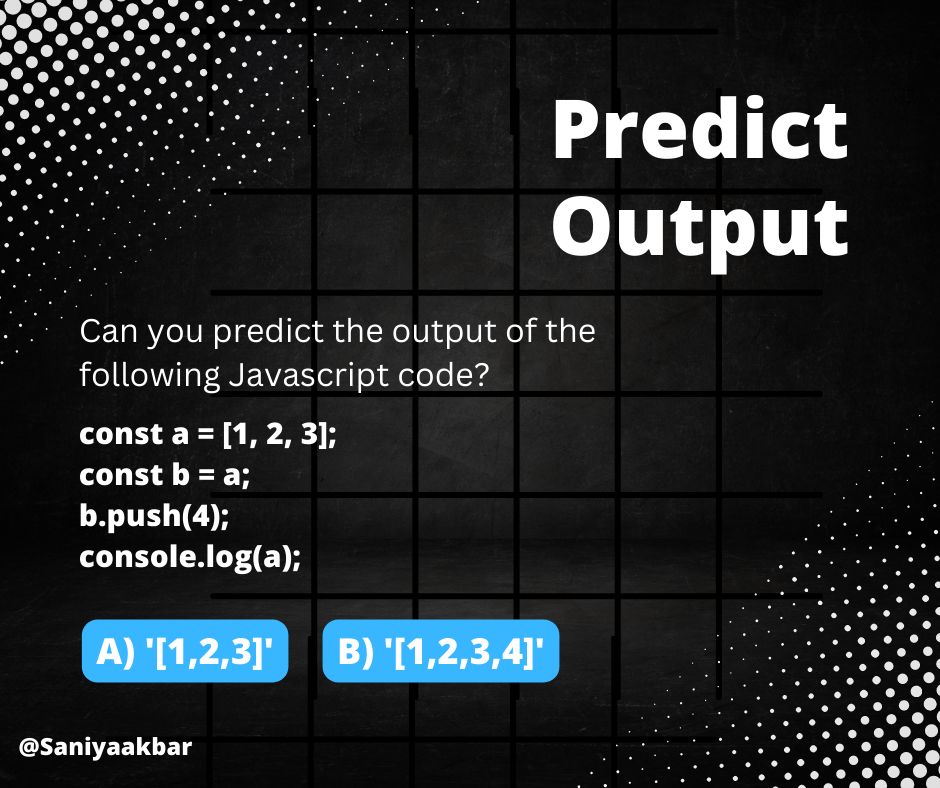 Predict Output

Can you predict the output of the following Javascript code?

const a = [1, 2, 3];
const b = a;
b.push(4);
console.log(a);

A) '[1,2,3]'

B) '[1,2,3,4]'

@Saniyaakbar